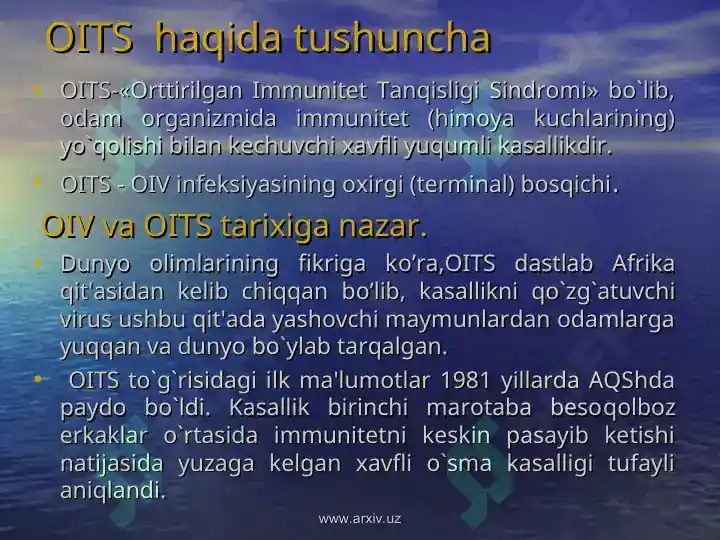 OITS haqida tushuncha

• OITS-«Orttirilgan Immunitet Tanqisligi Sindromi» bo`lib, odam organizmida immunitet (himoya kuchlarining) yo`qolishi bilan kechuvchi xavfli yuqumli kasallikdir.

• OITS - OIV infeksiyasining oxirgi (terminal) bosqichi.

OIV va OITS tarixiga nazar.

• Dunyo olimlarining fikriga ko’ra,OITS dastlab Afrika qit'asidan kelib chiqqan bo’lib, kasallikni qo`zg`atuvchi virus ushbu qit'ada yashovchi maymunlardan odamlarga yuqqan va dunyo bo`ylab tarqalgan.

• OITS to`g`risidagi ilk ma'lumotlar 1981 yillarda AQShda paydo bo`ldi. Kasallik birinchi marotaba besoqolboz erkaklar o`rtasida immunitetni keskin pasayib ketishi natijasida yuzaga kelgan xavfli o`sma kasalligi tufayli aniqlandi.

www.arxiv.uz